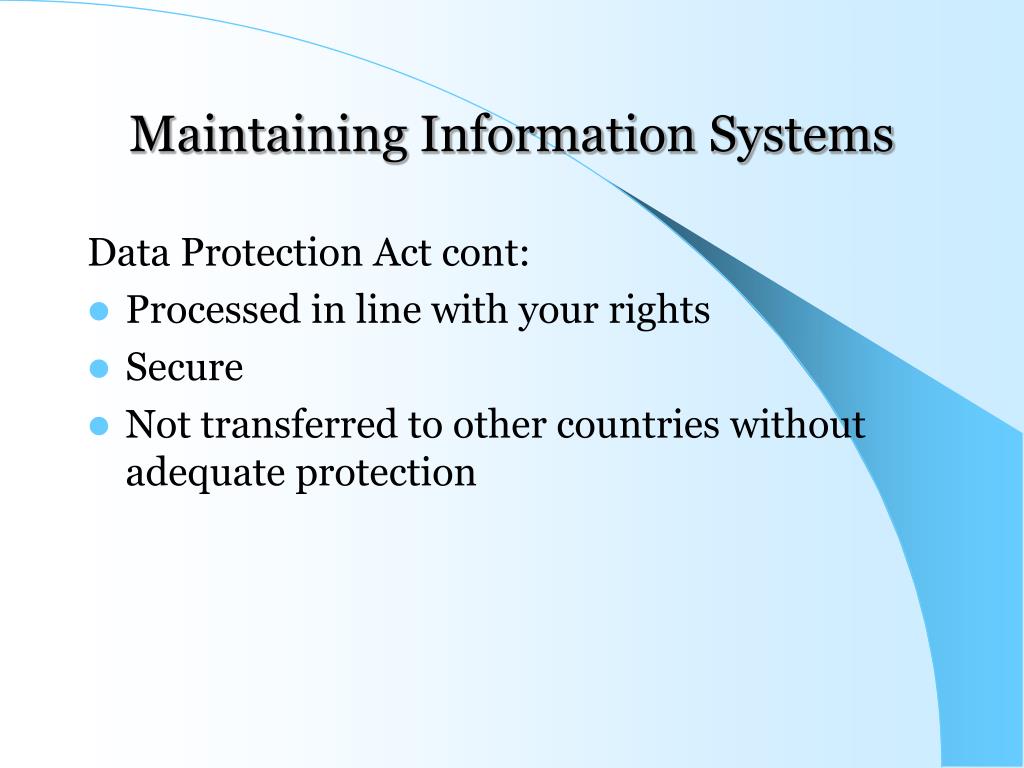 Maintaining Information Systems

Data Protection Act cont:

- Processed in line with your rights
- Secure
- Not transferred to other countries without adequate protection